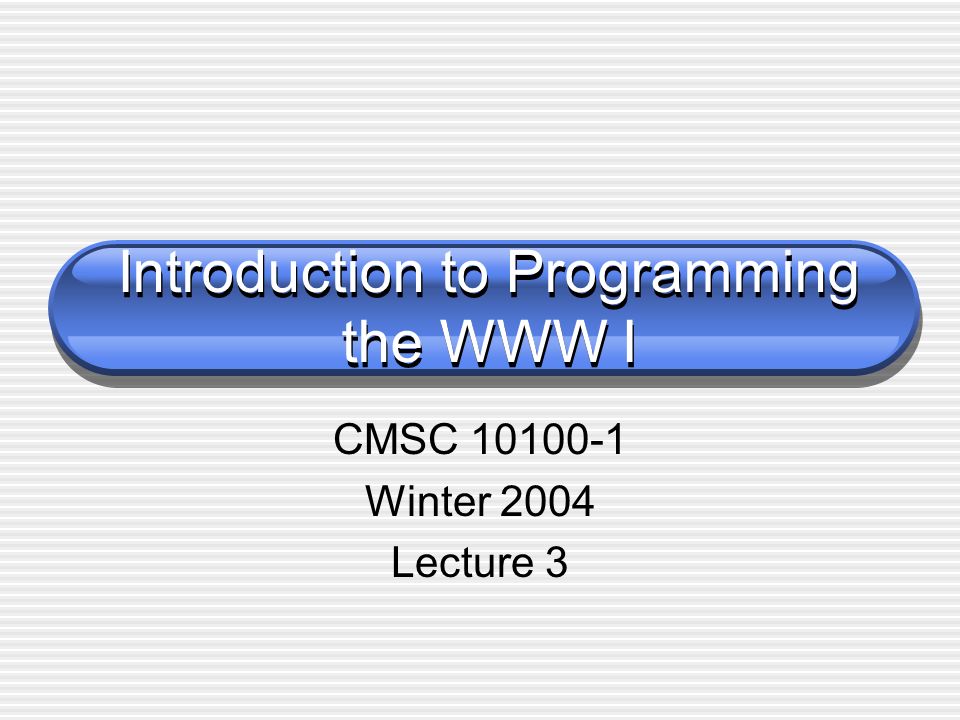 Introduction to Programming the WWW I

CMSC 10100-1
Winter 2004
Lecture 3